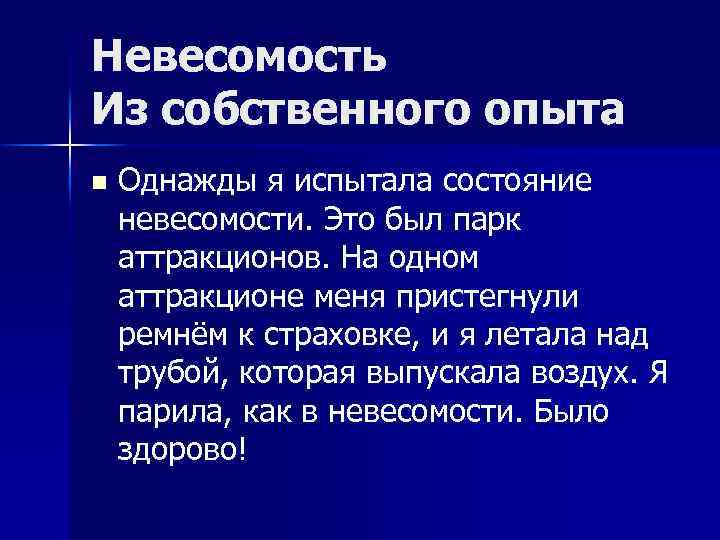 Невесомость
Из собственного опыта

Однажды я испытала состояние невесомости. Это был парк аттракционов. На одном аттракционе меня пристегнули ремнём к страховке, и я летала над трубой, которая выпускала воздух. Я парила, как в невесомости. Было здорово!